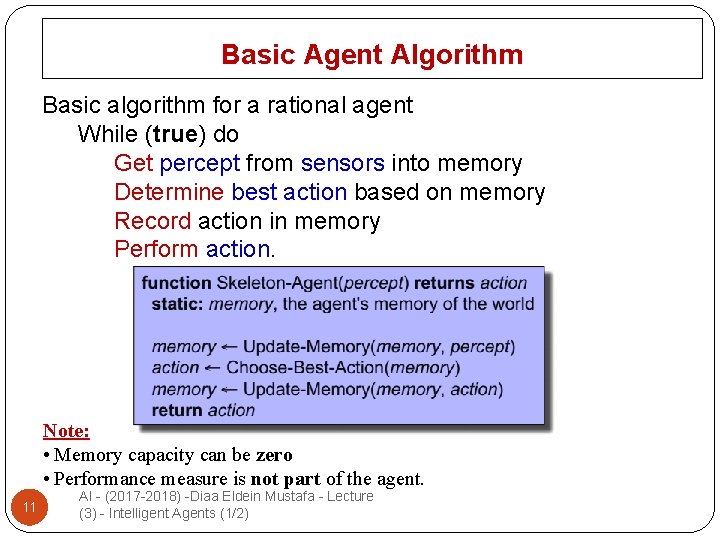 Basic Agent Algorithm

Basic algorithm for a rational agent

While (true) do

Get percept from sensors into memory

Determine best action based on memory

Record action in memory

Perform action.

function Skeleton-Agent(percept) returns action
static: memory, the agent's memory of the world

memory ← Update-Memory(memory, percept)
action ← Choose-Best-Action(memory)
memory ← Update-Memory(memory, action)
return action

Note:

• Memory capacity can be zero

• Performance measure is not part of the agent.

11

AI - (2017-2018) -Diaa Eldein Mustafa - Lecture (3) - Intelligent Agents (1/2)